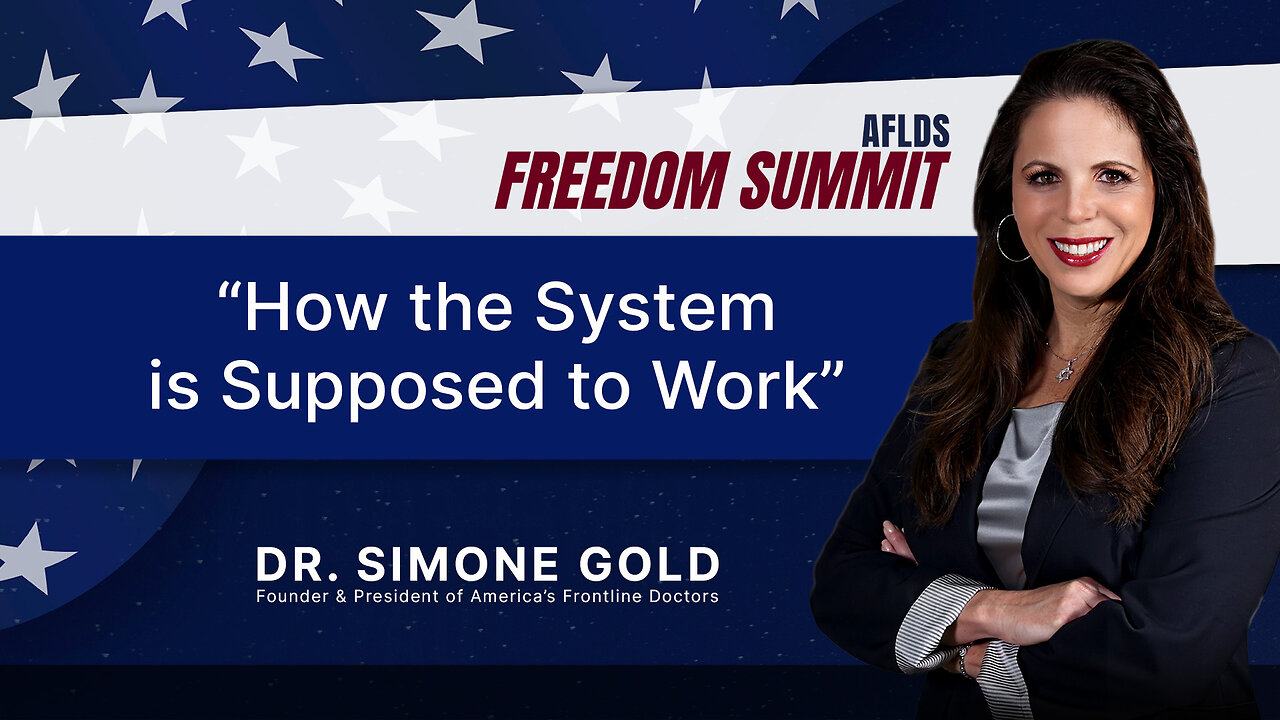 AFLDS
FREEDOM SUMMIT

“How the System is Supposed to Work”

DR. SIMONE GOLD
Founder & President of America’s Frontline Doctors